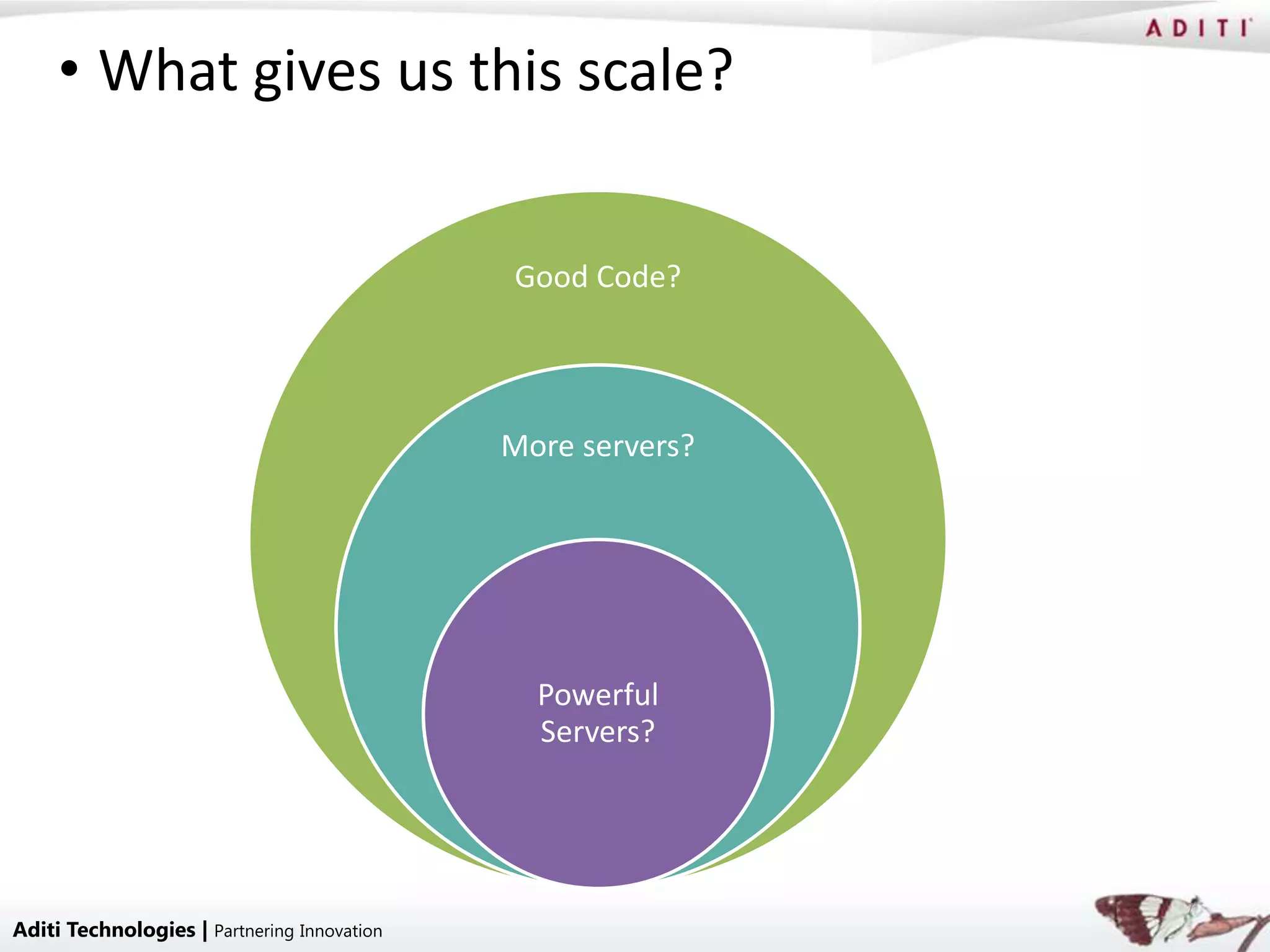 ADITI

• What gives us this scale?

Good Code?

More servers?

Powerful Servers?

Aditi Technologies | Partnering Innovation